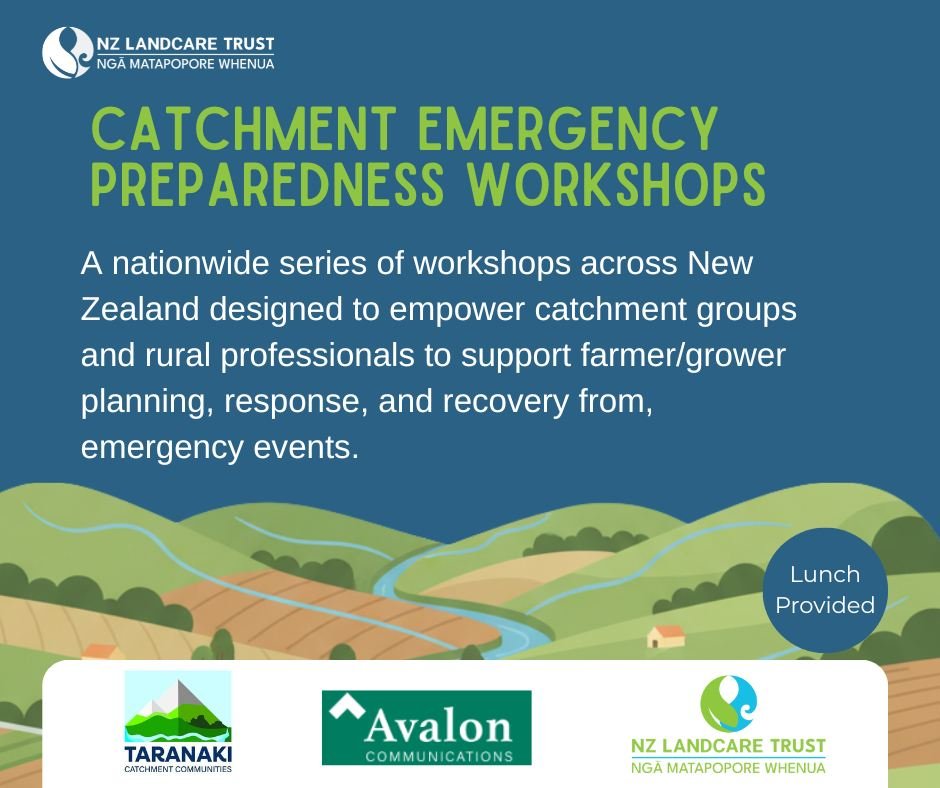 NZ LANDCARE TRUST
NGĀ MATAPOPORE WHENUA

CATCHMENT EMERGENCY PREPAREDNESS WORKSHOPS

A nationwide series of workshops across New Zealand designed to empower catchment groups and rural professionals to support farmer/grower planning, response, and recovery from, emergency events.

Lunch Provided

TARANAKI
CATCHMENT COMMUNITIES

Avalon
COMMUNICATIONS

NZ LANDCARE TRUST
NGĀ MATAPOPORE WHENUA